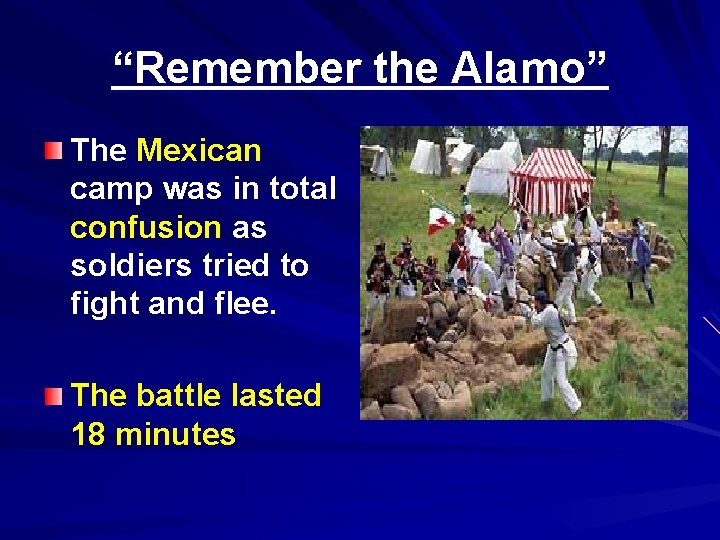 “Remember the Alamo”

The Mexican camp was in total confusion as soldiers tried to fight and flee.

The battle lasted 18 minutes